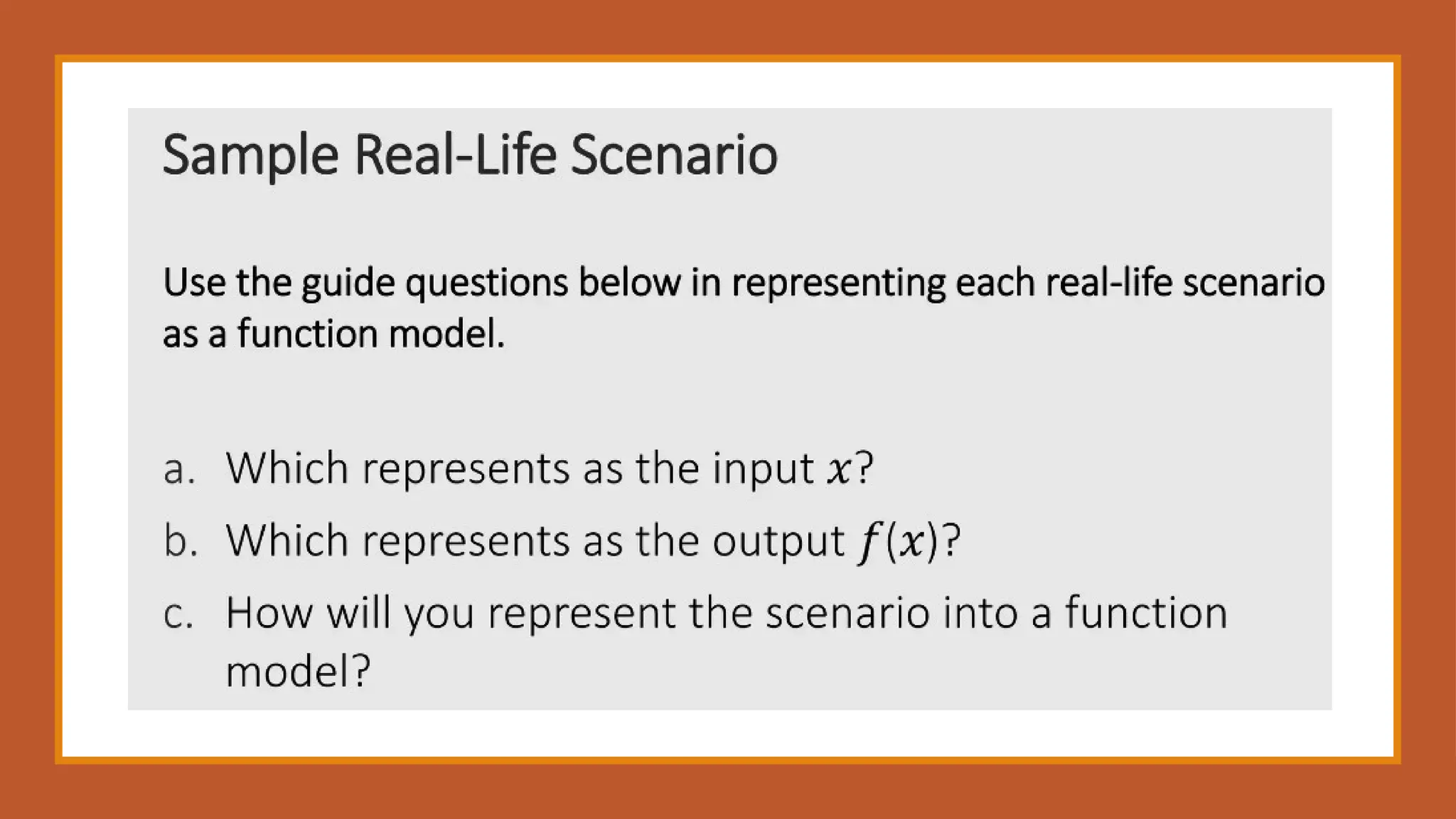 Sample Real-Life Scenario

Use the guide questions below in representing each real-life scenario as a function model.

a. Which represents as the input $x$?
b. Which represents as the output $f(x)$?
c. How will you represent the scenario into a function model?